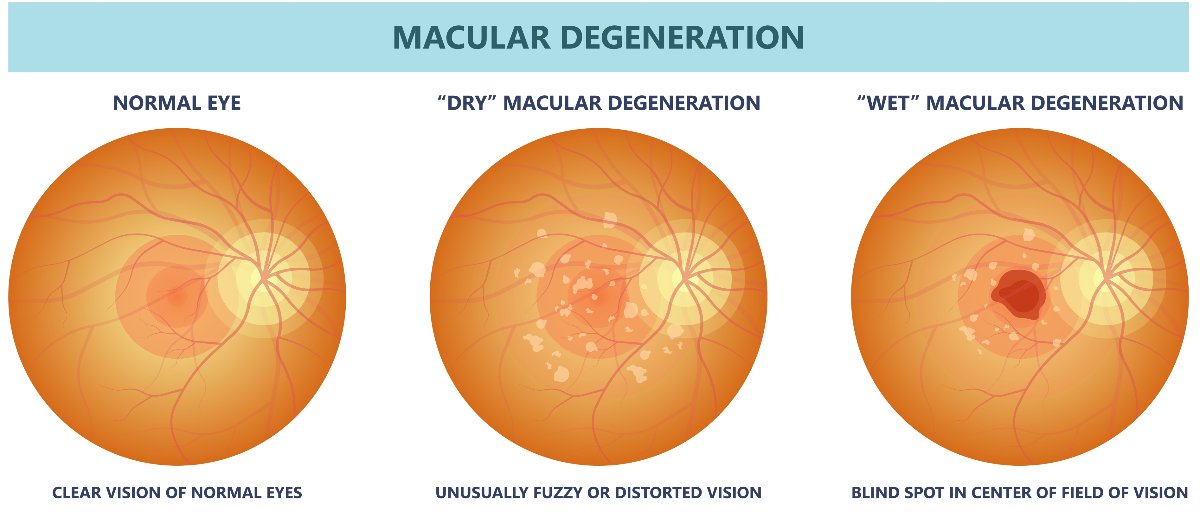 MACULAR DEGENERATION

NORMAL EYE

CLEAR VISION OF NORMAL EYES

“DRY” MACULAR DEGENERATION

UNUSUALLY FUZZY OR DISTORTED VISION

“WET” MACULAR DEGENERATION

BLIND SPOT IN CENTER OF FIELD OF VISION